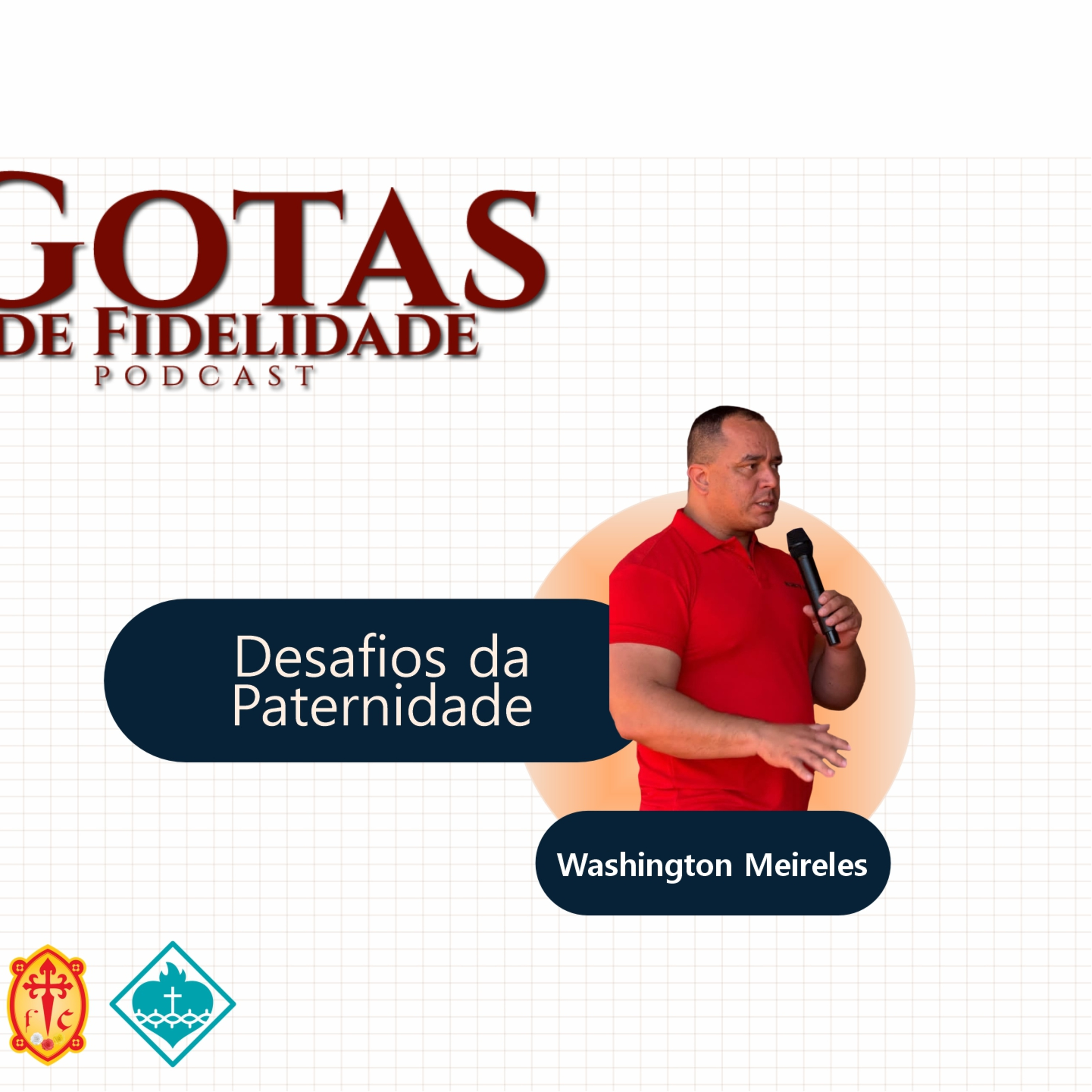 GOTAS
DE FIDELIDADE
PODCAST

Desafios da Paternidade

Washington Meireles

F C